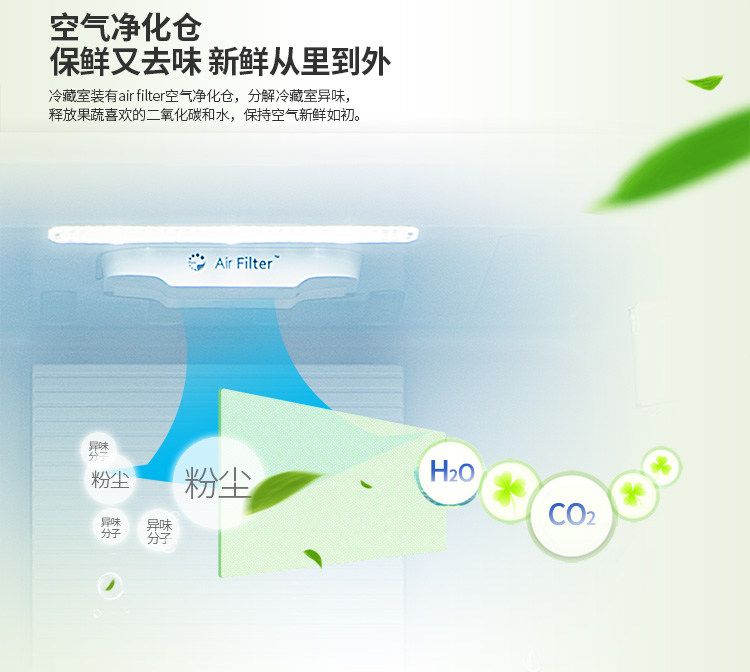 空气净化仓
保鲜又去味 新鲜从里到外

冷藏室装有air filter空气净化仓，分解冷藏室异味，释放果蔬喜欢的二氧化碳和水，保持空气新鲜如初。

Air Filter™

异味分子

粉尘

粉尘

异味分子

异味分子

$H_2O$

$CO_2$